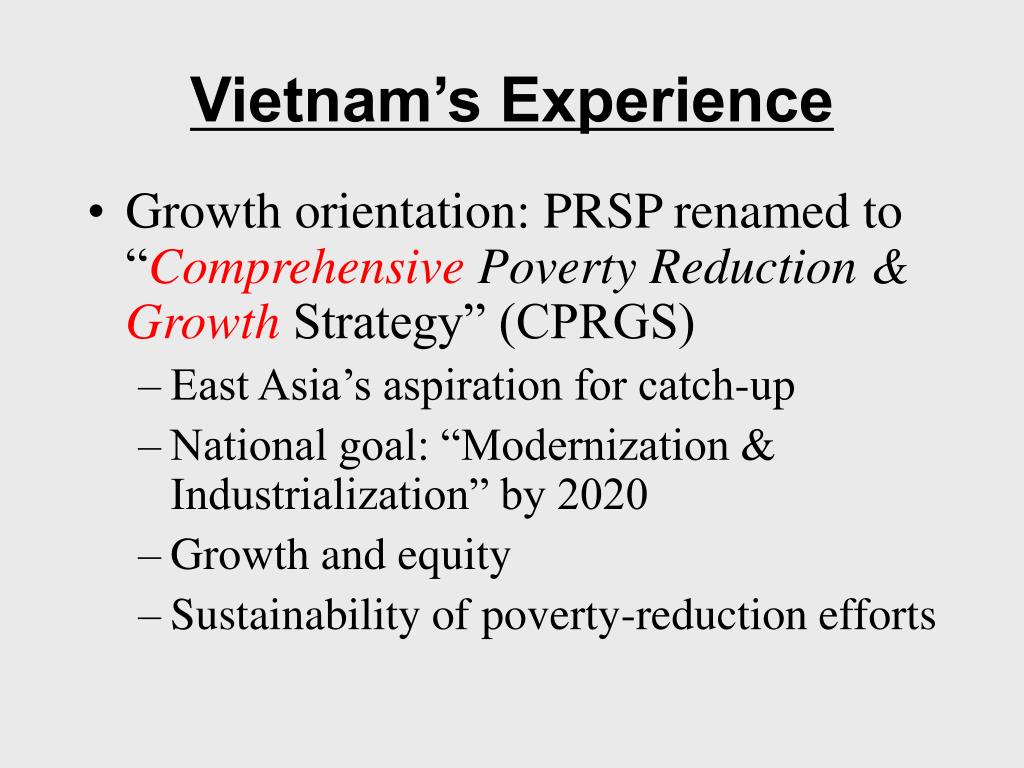 Vietnam’s Experience

• Growth orientation: PRSP renamed to “Comprehensive Poverty Reduction & Growth Strategy” (CPRGS)
– East Asia’s aspiration for catch-up
– National goal: “Modernization & Industrialization” by 2020
– Growth and equity
– Sustainability of poverty-reduction efforts